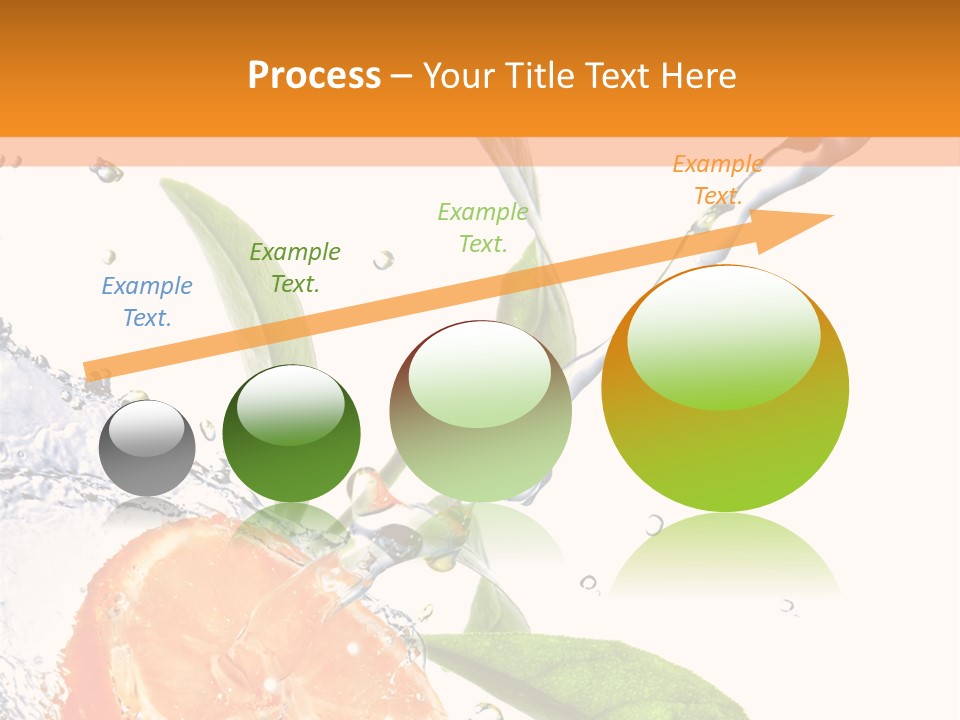 Process – Your Title Text Here

Example Text.

Example Text.

Example Text.

Example Text.